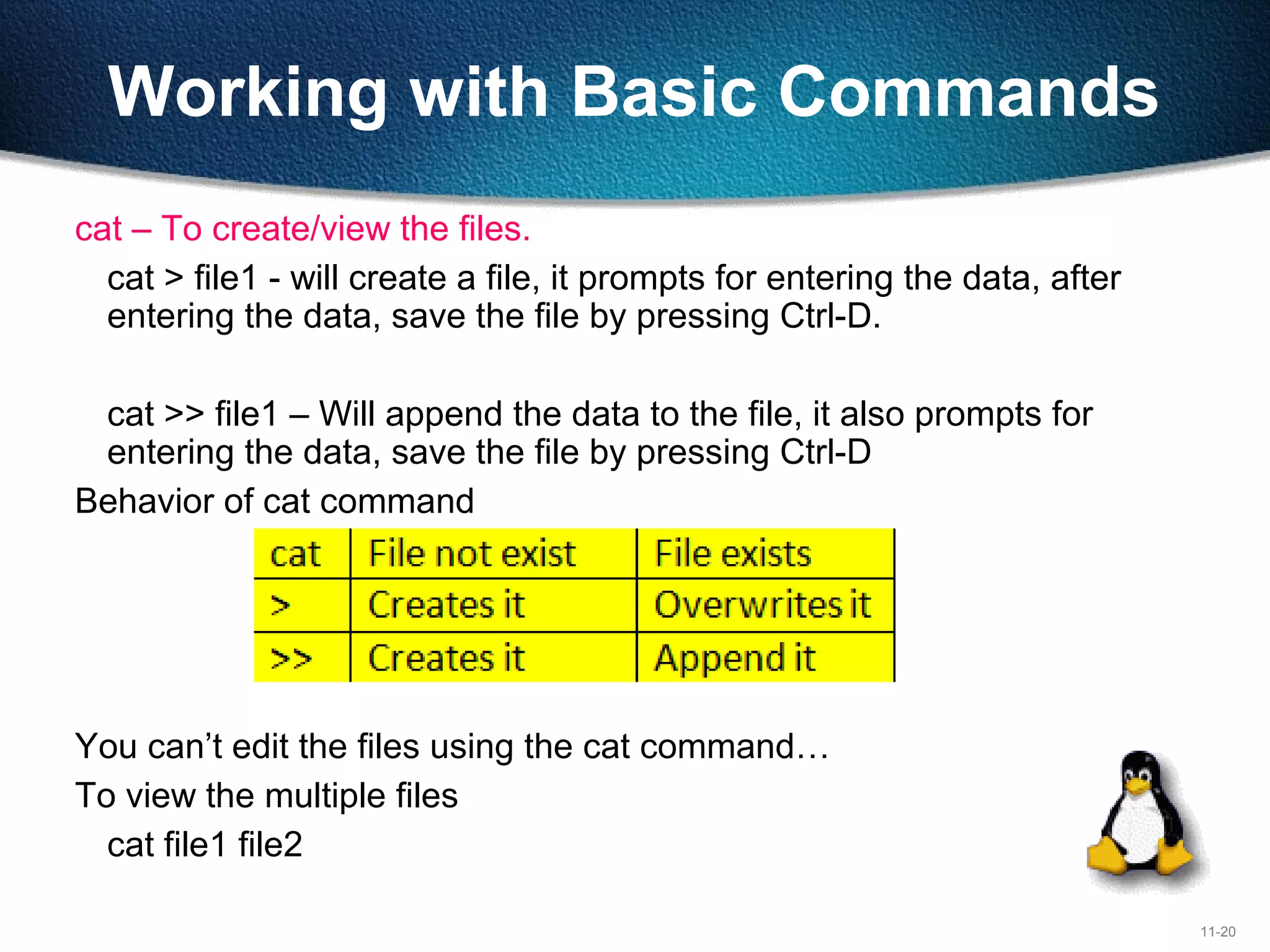 Working with Basic Commands

cat – To create/view the files.

cat > file1 - will create a file, it prompts for entering the data, after entering the data, save the file by pressing Ctrl-D.

cat >> file1 – Will append the data to the file, it also prompts for entering the data, save the file by pressing Ctrl-D

Behavior of cat command

| cat | File not exist | File exists |
|---|---|---|
| > | Creates it | Overwrites it |
| >> | Creates it | Append it |

You can't edit the files using the cat command…

To view the multiple files

cat file1 file2

11-20